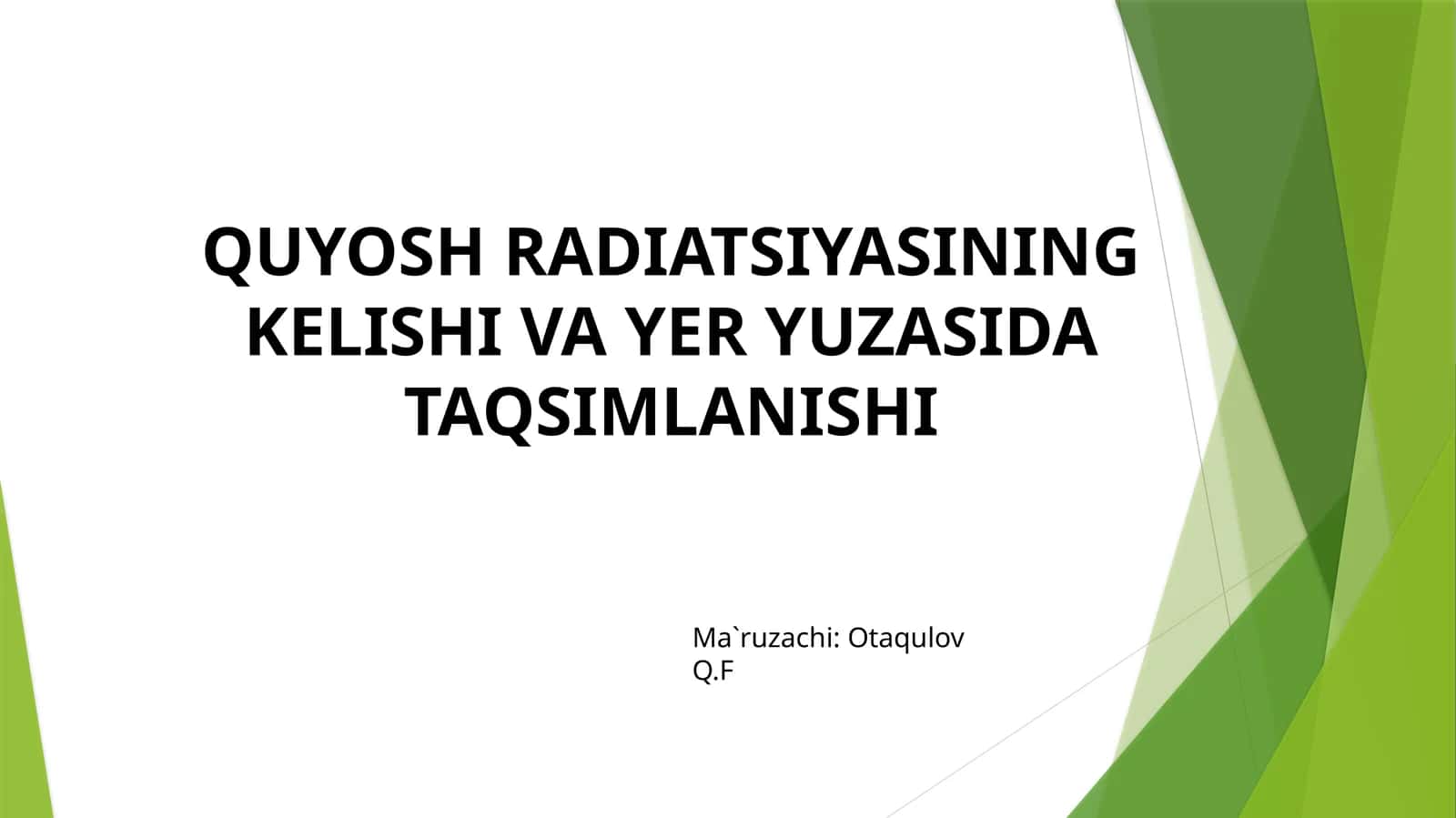 QUYOSH RADIATSIYASINING KELISHI VA YER YUZASIDA TAQSIMLANISHI

Ma`ruzachi: Otaqulov Q.F